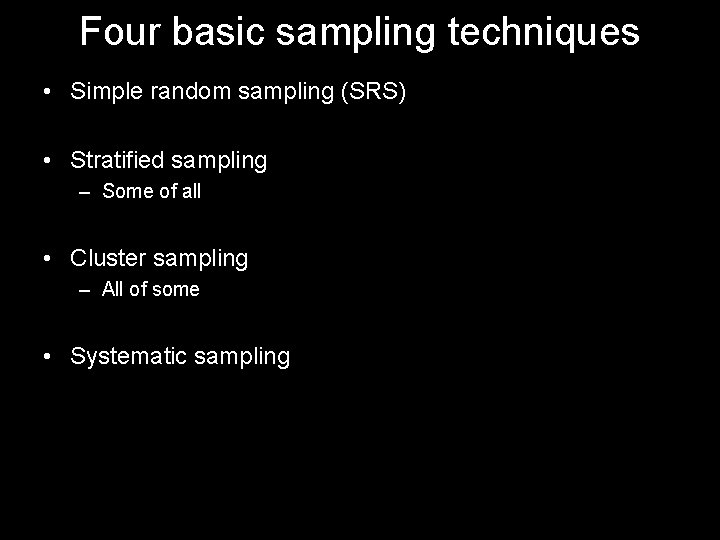 Four basic sampling techniques

• Simple random sampling (SRS)

• Stratified sampling
– Some of all

• Cluster sampling
– All of some

• Systematic sampling